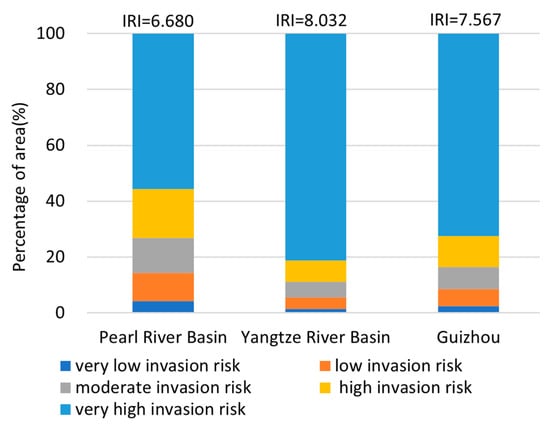 IRI=6.680
IRI=8.032
IRI=7.567

Percentage of area(%)

100
80
60
40
20
0

Pearl River Basin
Yangtze River Basin
Guizhou

very low invasion risk
low invasion risk
moderate invasion risk
high invasion risk
very high invasion risk